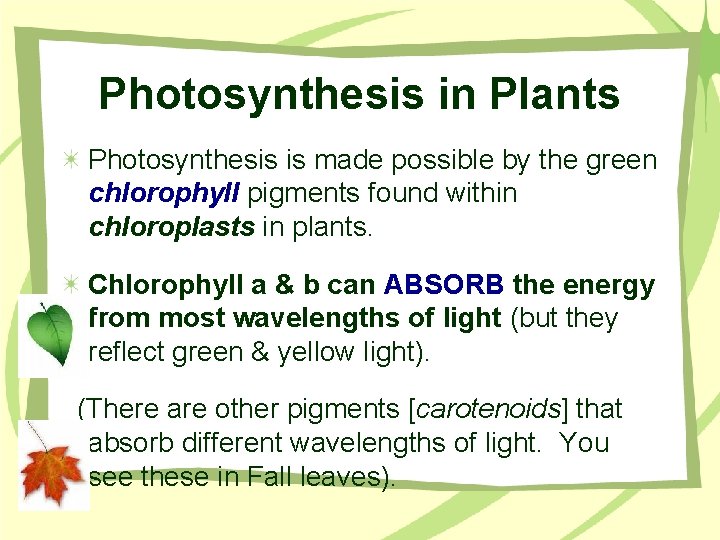 Photosynthesis in Plants

Photosynthesis is made possible by the green chlorophyll pigments found within chloroplasts in plants.

Chlorophyll a & b can ABSORB the energy from most wavelengths of light (but they reflect green & yellow light).

(There are other pigments [carotenoids] that absorb different wavelengths of light. You see these in Fall leaves).